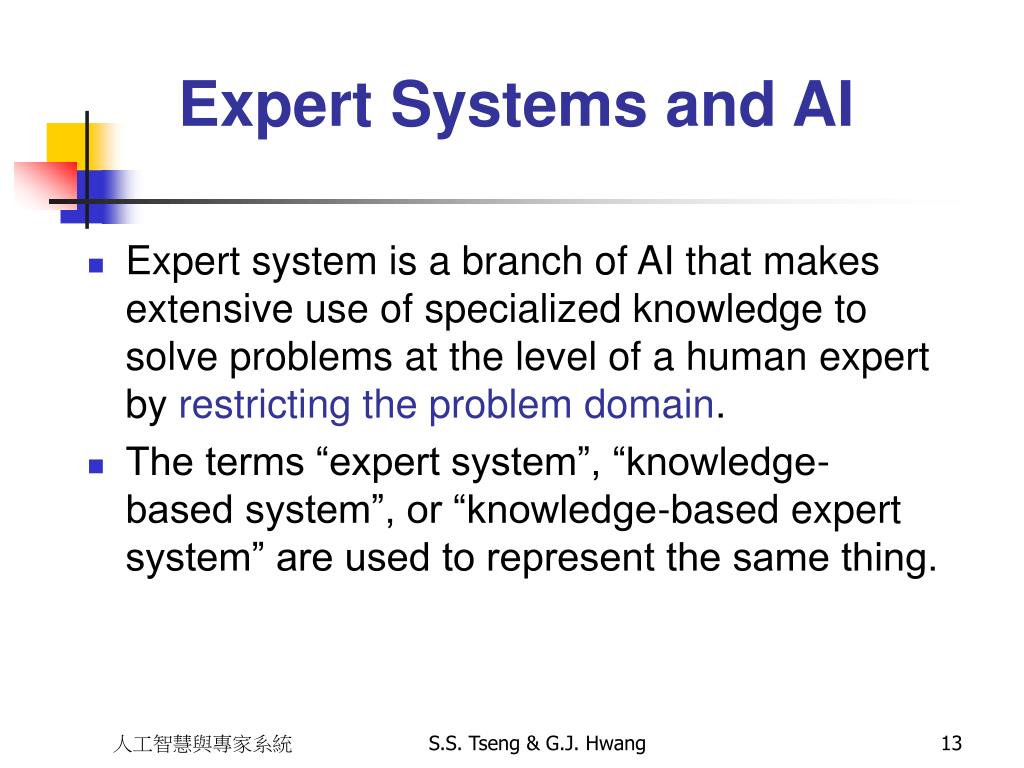 Expert Systems and AI

Expert system is a branch of AI that makes extensive use of specialized knowledge to solve problems at the level of a human expert by restricting the problem domain.

The terms “expert system”, “knowledge-based system”, or “knowledge-based expert system” are used to represent the same thing.

人工智慧與專家系統

S.S. Tseng & G.J. Hwang

13